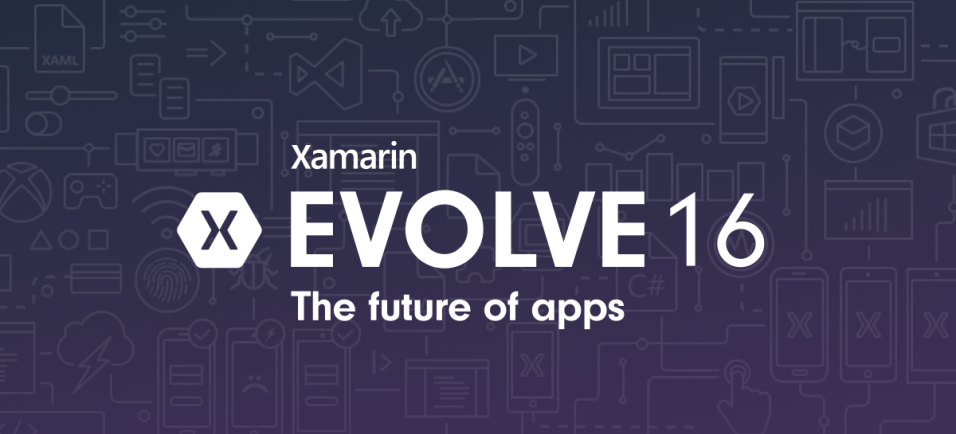 XAML

Xamarin
EVOLVE 16
The future of apps

C#